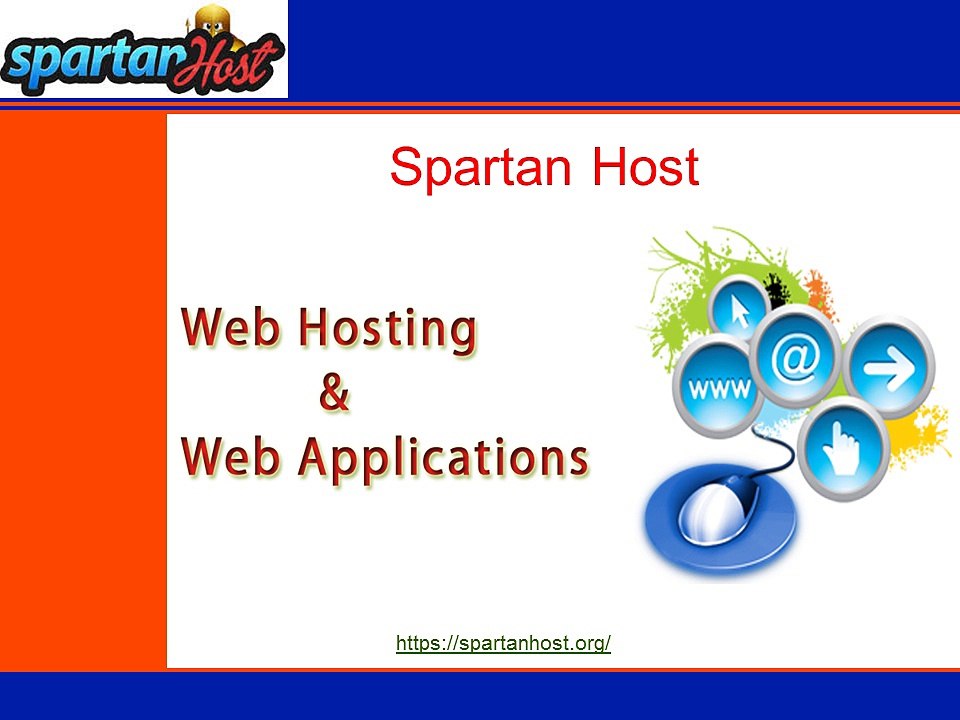 spartanHost

Spartan Host

Web Hosting
&
Web Applications

www

@

https://spartanhost.org/